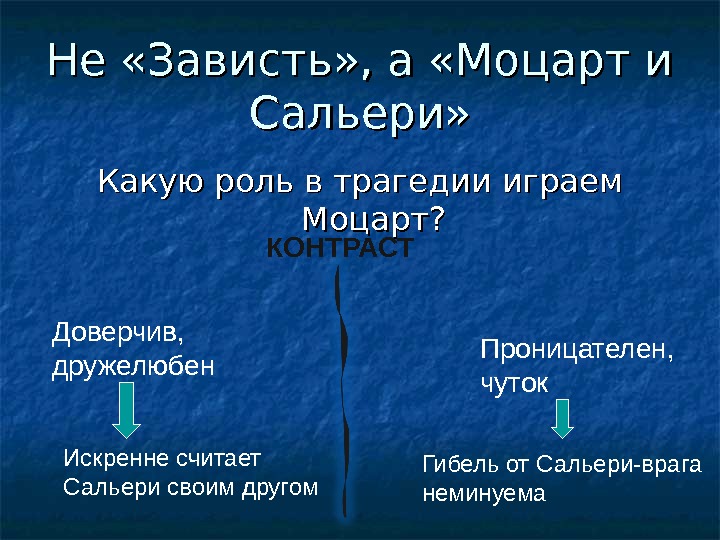 Не «Зависть», а «Моцарт и Сальери»

Какую роль в трагедии играем Моцарт?

КОНТРАСТ

Доверчив, дружелюбен

Искренне считает Сальери своим другом

Проницателен, чуток

Гибель от Сальери-врага неминуема